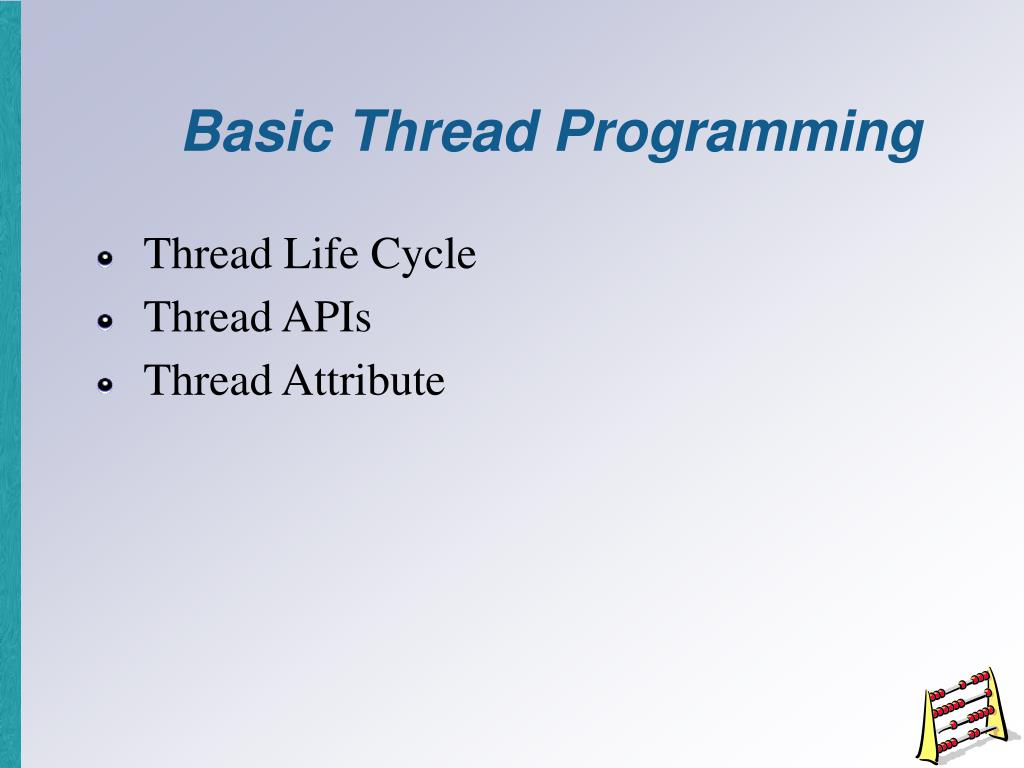 Basic Thread Programming

- Thread Life Cycle
- Thread APIs
- Thread Attribute